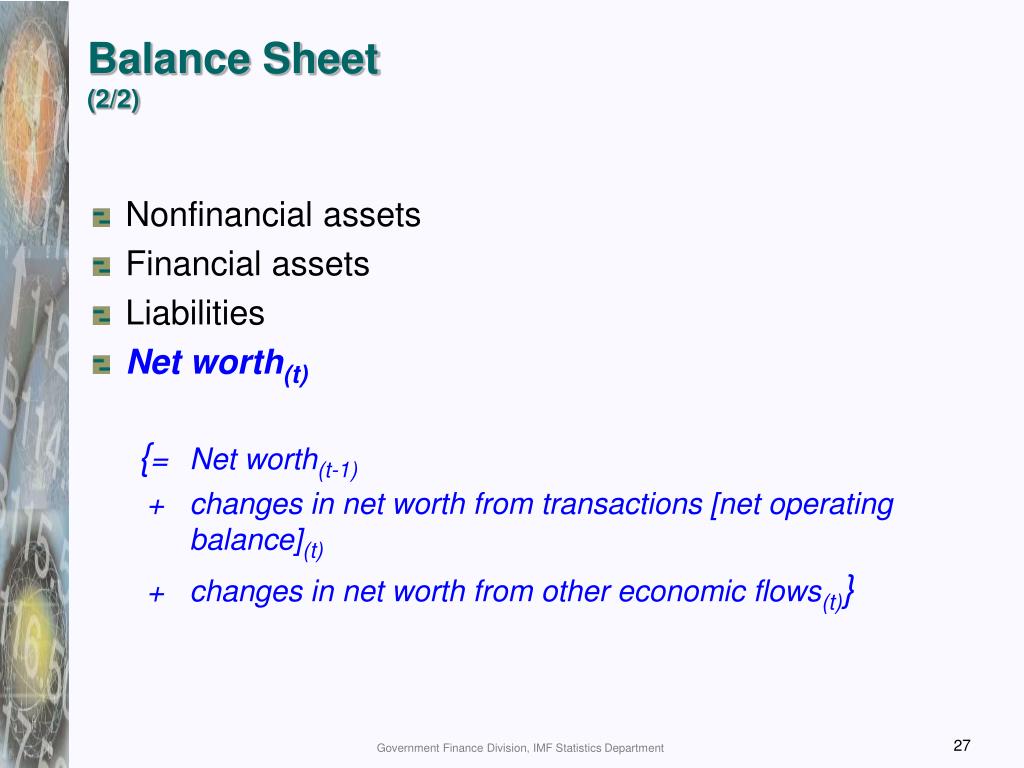 Balance Sheet
(2/2)

Nonfinancial assets
Financial assets
Liabilities
Net worth$_{(t)}$

{= Net worth$_{(t-1)}$
+ changes in net worth from transactions [net operating balance]$_{(t)}$
+ changes in net worth from other economic flows$_{(t)}$}

Government Finance Division, IMF Statistics Department

27